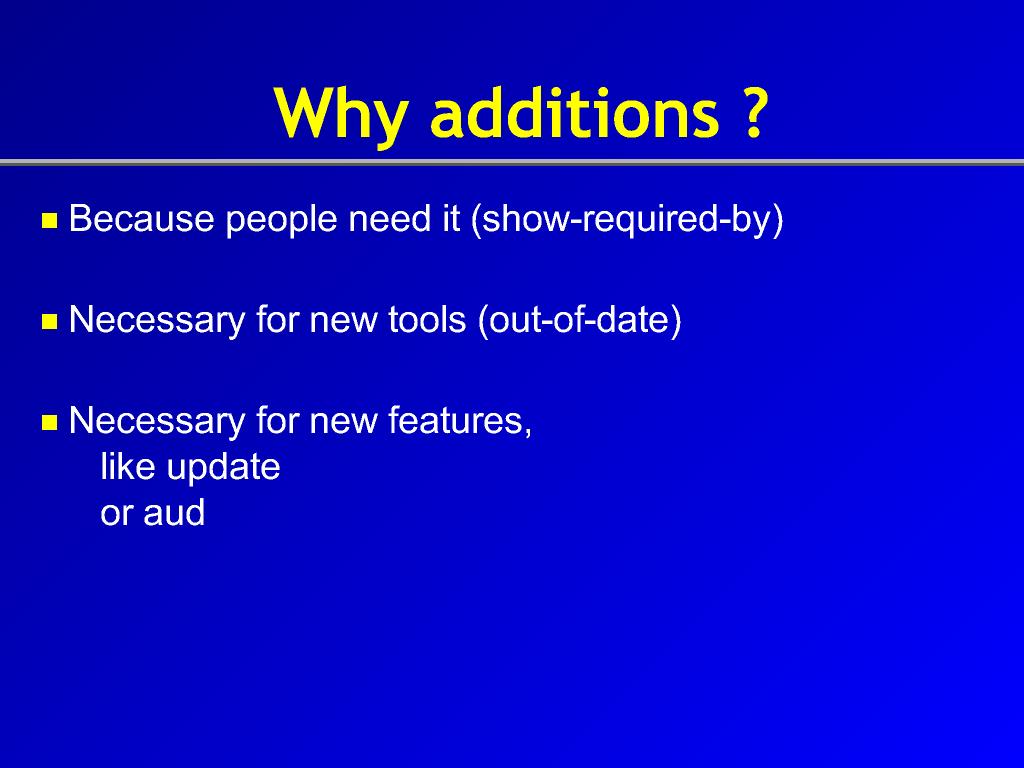 Why additions ?

Because people need it (show-required-by)

Necessary for new tools (out-of-date)

Necessary for new features,
like update
or aud